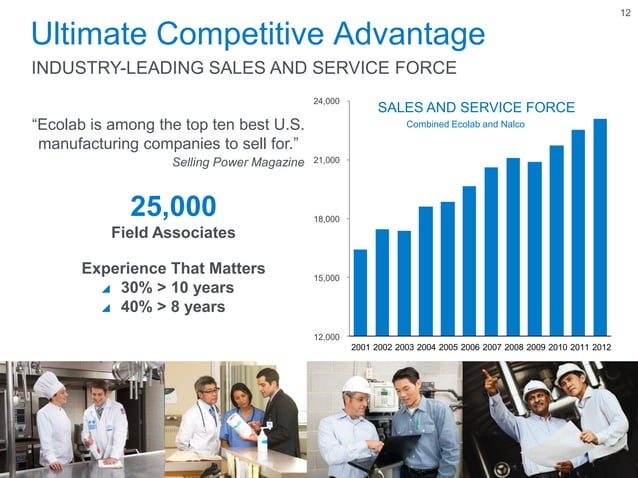 12

Ultimate Competitive Advantage

INDUSTRY-LEADING SALES AND SERVICE FORCE

"Ecolab is among the top ten best U.S. manufacturing companies to sell for."
Selling Power Magazine

25,000
Field Associates

Experience That Matters
30% > 10 years
40% > 8 years

SALES AND SERVICE FORCE
Combined Ecolab and Nalco

24,000
21,000
18,000
15,000
12,000

2001 2002 2003 2004 2005 2006 2007 2008 2009 2010 2011 2012